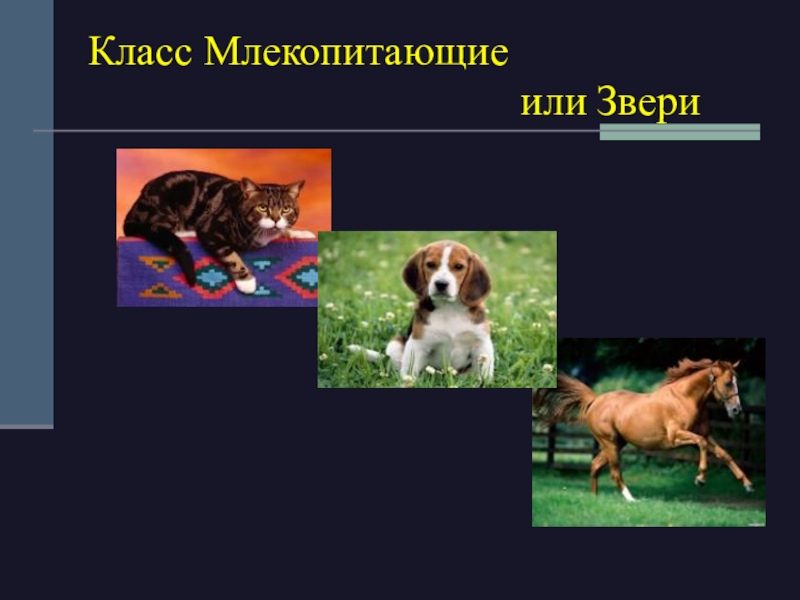 Класс Млекопитающие
или Звери